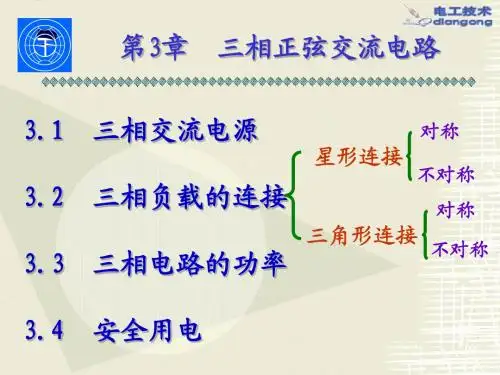 电工技术
diangong

第3章　三相正弦交流电路

3.1　三相交流电源

3.2　三相负载的连接

星形连接

对称

不对称

三角形连接

对称

不对称

3.3　三相电路的功率

3.4　安全用电